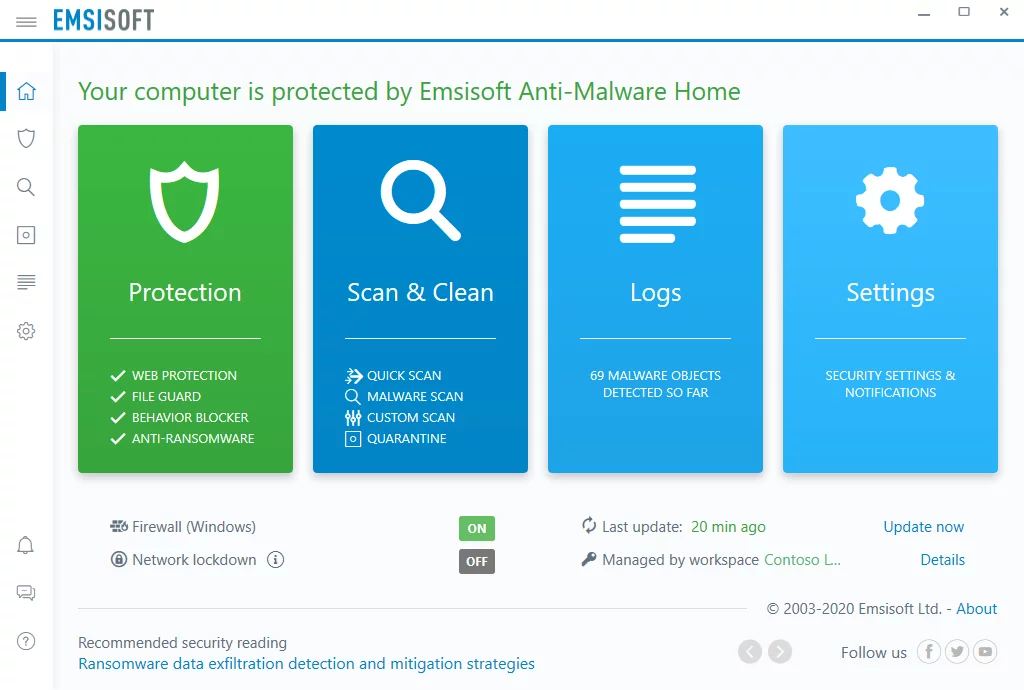 EMSISOFT

Your computer is protected by Emsisoft Anti-Malware Home

Protection

WEB PROTECTION
FILE GUARD
BEHAVIOR BLOCKER
ANTI-RANSOMWARE

Scan & Clean

QUICK SCAN
MALWARE SCAN
CUSTOM SCAN
QUARANTINE

Logs

69 MALWARE OBJECTS DETECTED SO FAR

Settings

SECURITY SETTINGS & NOTIFICATIONS

Firewall (Windows) ON
Network lockdown OFF

Last update: 20 min ago Update now
Managed by workspace Contoso L... Details

© 2003-2020 Emsisoft Ltd. - About

Recommended security reading
Ransomware data exfiltration detection and mitigation strategies

Follow us